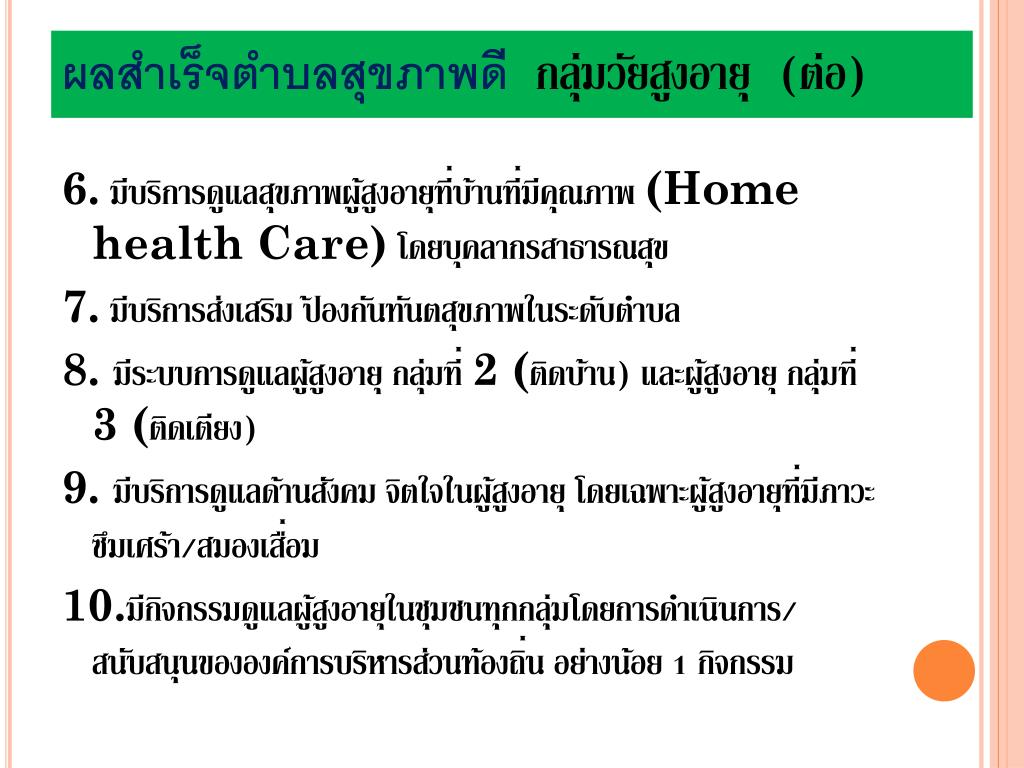 ผลสำเร็จตำบลสุขภาพดี กลุ่มวัยสูงอายุ (ต่อ)

6. มีบริการดูแลสุขภาพผู้สูงอายุที่บ้านที่มีคุณภาพ (Home health Care) โดยบุคลากรสาธารณสุข

7. มีบริการส่งเสริม ป้องกันทันตสุขภาพในระดับตำบล

8. มีระบบการดูแลผู้สูงอายุ กลุ่มที่ 2 (ติดบ้าน) และผู้สูงอายุ กลุ่มที่ 3 (ติดเตียง)

9. มีบริการดูแลด้านสังคม จิตใจในผู้สูงอายุ โดยเฉพาะผู้สูงอายุที่มีภาวะซึมเศร้า/สมองเสื่อม

10.มีกิจกรรมดูแลผู้สูงอายุในชุมชนทุกกลุ่มโดยการดำเนินการ/สนับสนุนขององค์การบริหารส่วนท้องถิ่น อย่างน้อย 1 กิจกรรม